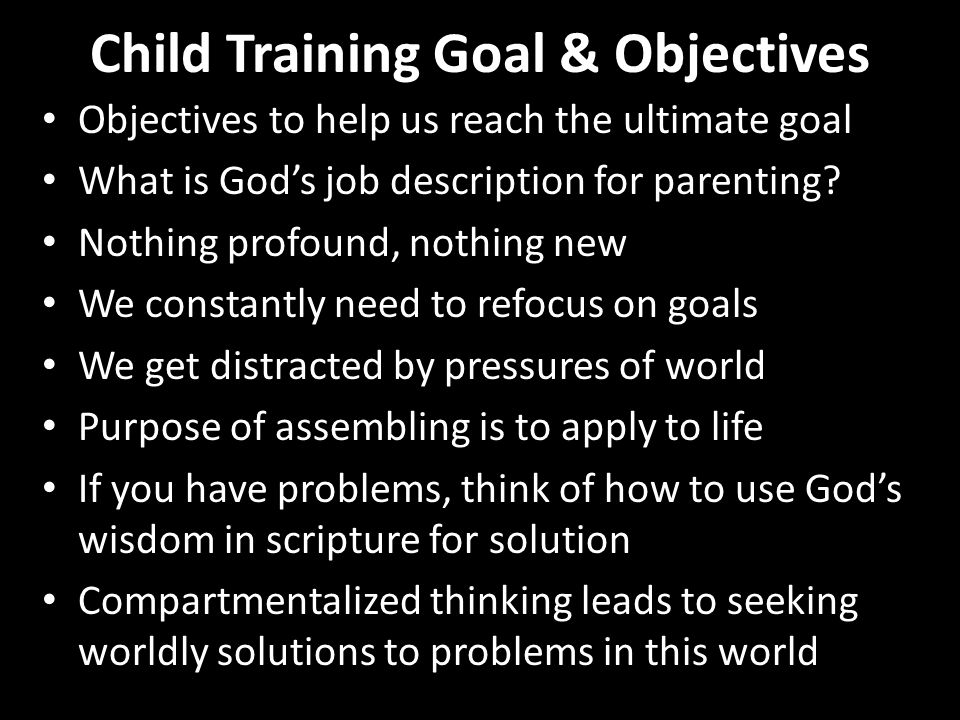 Child Training Goal & Objectives

• Objectives to help us reach the ultimate goal
• What is God’s job description for parenting?
• Nothing profound, nothing new
• We constantly need to refocus on goals
• We get distracted by pressures of world
• Purpose of assembling is to apply to life
• If you have problems, think of how to use God’s wisdom in scripture for solution
• Compartmentalized thinking leads to seeking worldly solutions to problems in this world